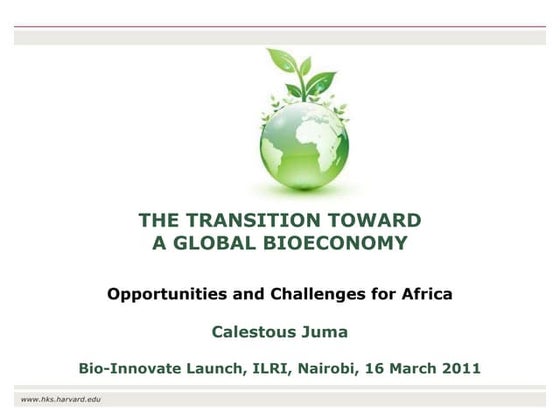 THE TRANSITION TOWARD
A GLOBAL BIOECONOMY

Opportunities and Challenges for Africa

Calestous Juma

Bio-Innovate Launch, ILRI, Nairobi, 16 March 2011

www.hks.harvard.edu